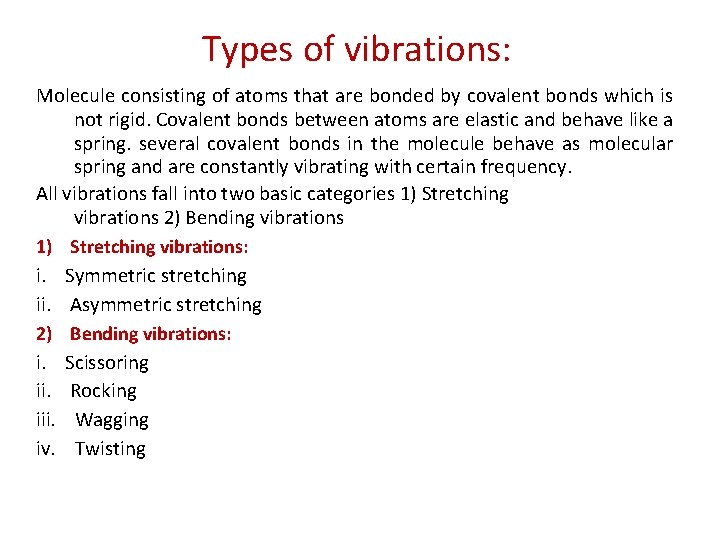 Types of vibrations:

Molecule consisting of atoms that are bonded by covalent bonds which is not rigid. Covalent bonds between atoms are elastic and behave like a spring. several covalent bonds in the molecule behave as molecular spring and are constantly vibrating with certain frequency.

All vibrations fall into two basic categories 1) Stretching vibrations 2) Bending vibrations

1) Stretching vibrations:

i. Symmetric stretching

ii. Asymmetric stretching

2) Bending vibrations:

i. Scissoring

ii. Rocking

iii. Wagging

iv. Twisting